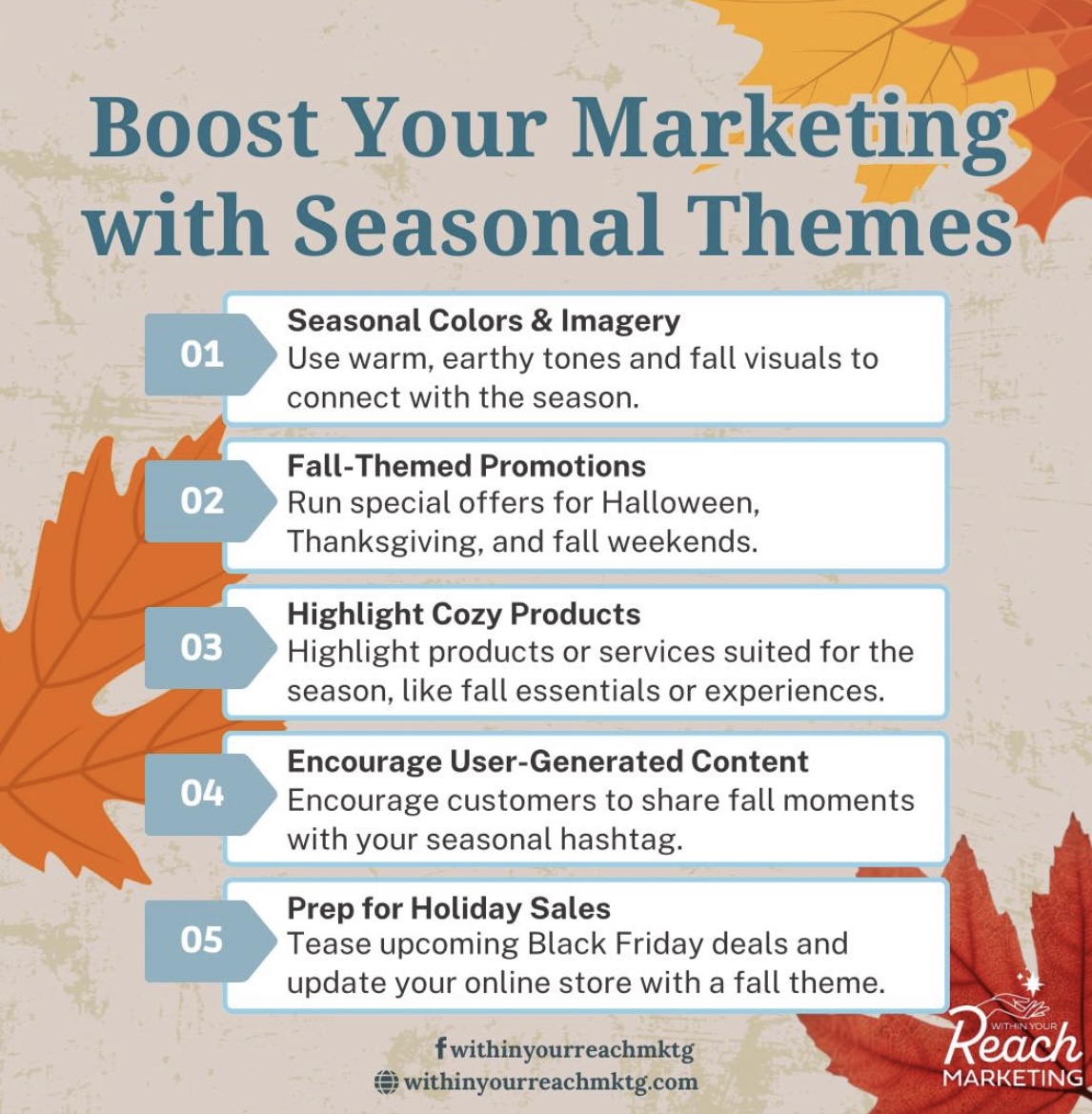 Boost Your Marketing with Seasonal Themes

01
Seasonal Colors & Imagery
Use warm, earthy tones and fall visuals to connect with the season.

02
Fall-Themed Promotions
Run special offers for Halloween, Thanksgiving, and fall weekends.

03
Highlight Cozy Products
Highlight products or services suited for the season, like fall essentials or experiences.

04
Encourage User-Generated Content
Encourage customers to share fall moments with your seasonal hashtag.

05
Prep for Holiday Sales
Tease upcoming Black Friday deals and update your online store with a fall theme.

withinyourreachmktg
withinyourreachmktg.com

WITHIN YOUR
Reach
MARKETING